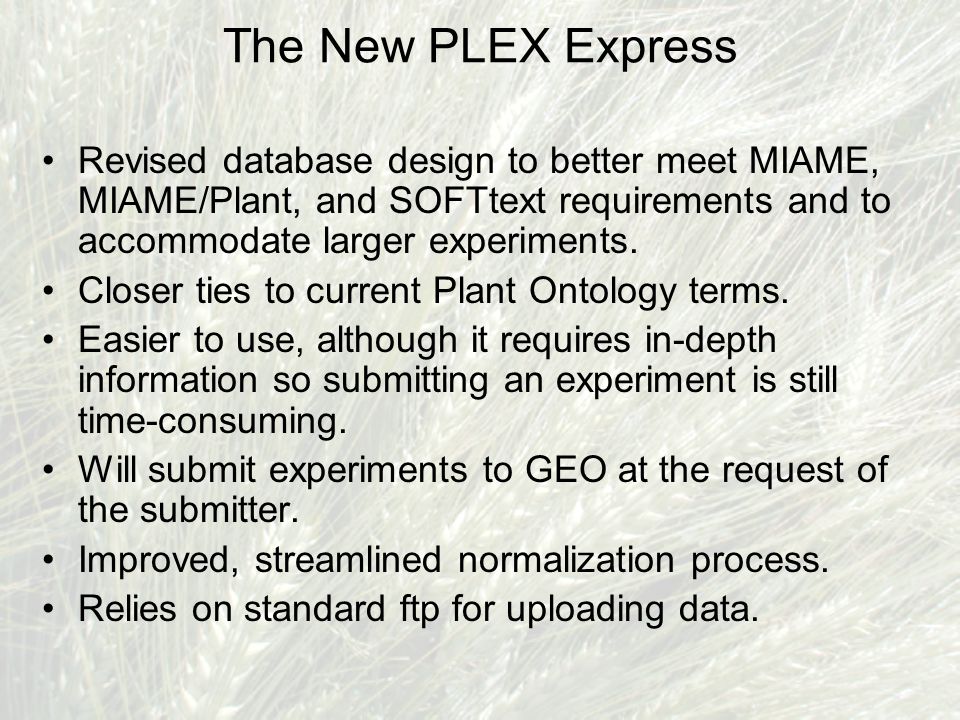 The New PLEX Express

• Revised database design to better meet MIAME, MIAME/Plant, and SOFTtext requirements and to accommodate larger experiments.
• Closer ties to current Plant Ontology terms.
• Easier to use, although it requires in-depth information so submitting an experiment is still time-consuming.
• Will submit experiments to GEO at the request of the submitter.
• Improved, streamlined normalization process.
• Relies on standard ftp for uploading data.